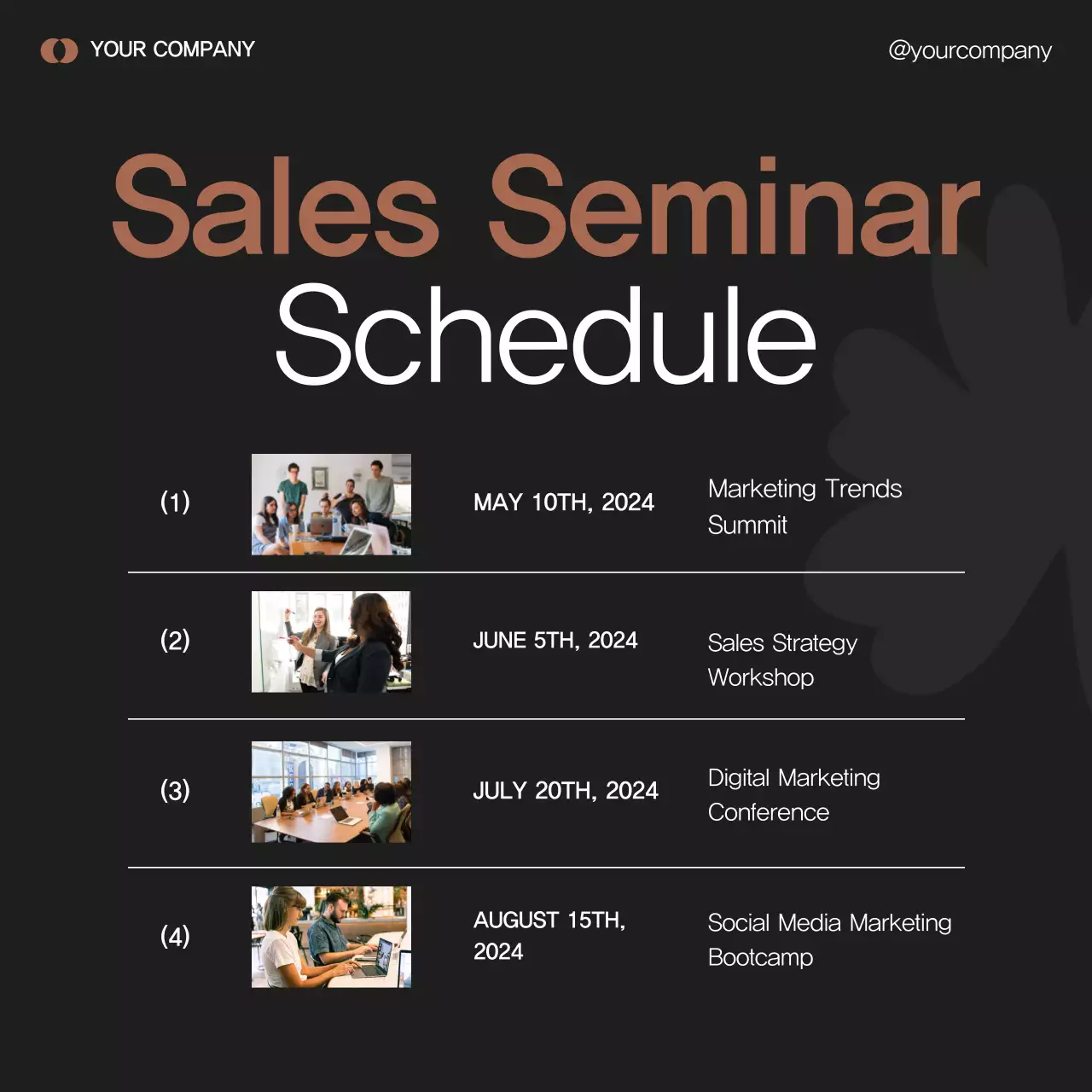 YOUR COMPANY

@yourcompany

Sales Seminar
Schedule

(1) MAY 10TH, 2024 Marketing Trends Summit

(2) JUNE 5TH, 2024 Sales Strategy Workshop

(3) JULY 20TH, 2024 Digital Marketing Conference

(4) AUGUST 15TH, 2024 Social Media Marketing Bootcamp